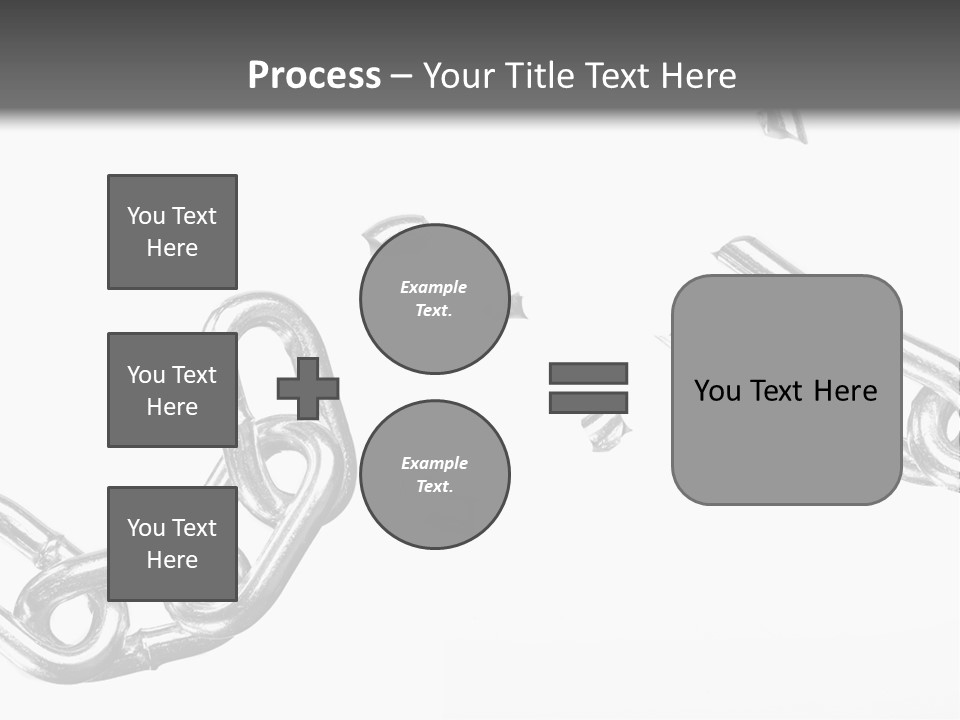 Process – Your Title Text Here

You Text Here

You Text Here

You Text Here

Example Text.

Example Text.

You Text Here